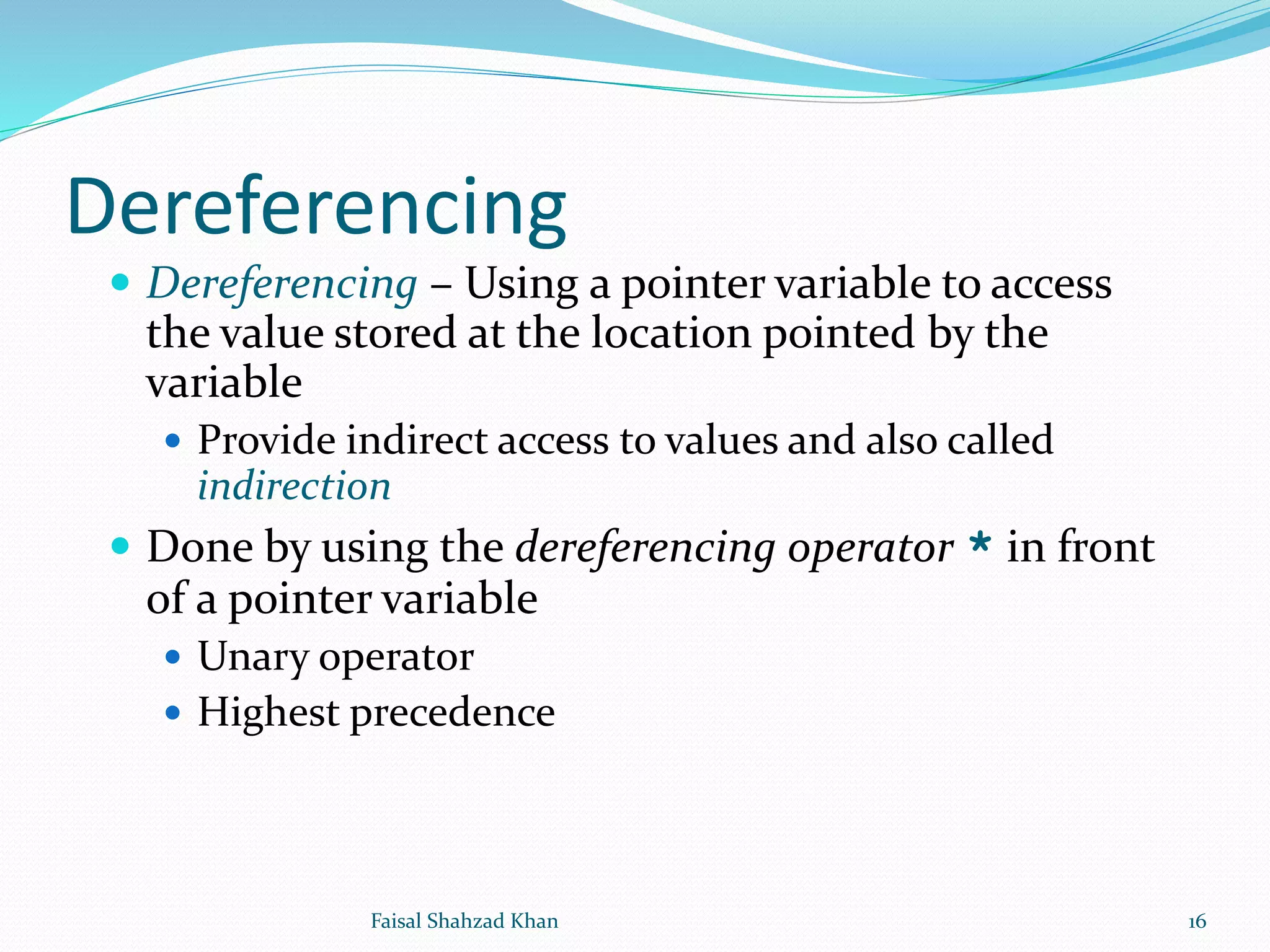 Dereferencing

- Dereferencing – Using a pointer variable to access the value stored at the location pointed by the variable
  - Provide indirect access to values and also called indirection
- Done by using the dereferencing operator * in front of a pointer variable
  - Unary operator
  - Highest precedence

Faisal Shahzad Khan

16